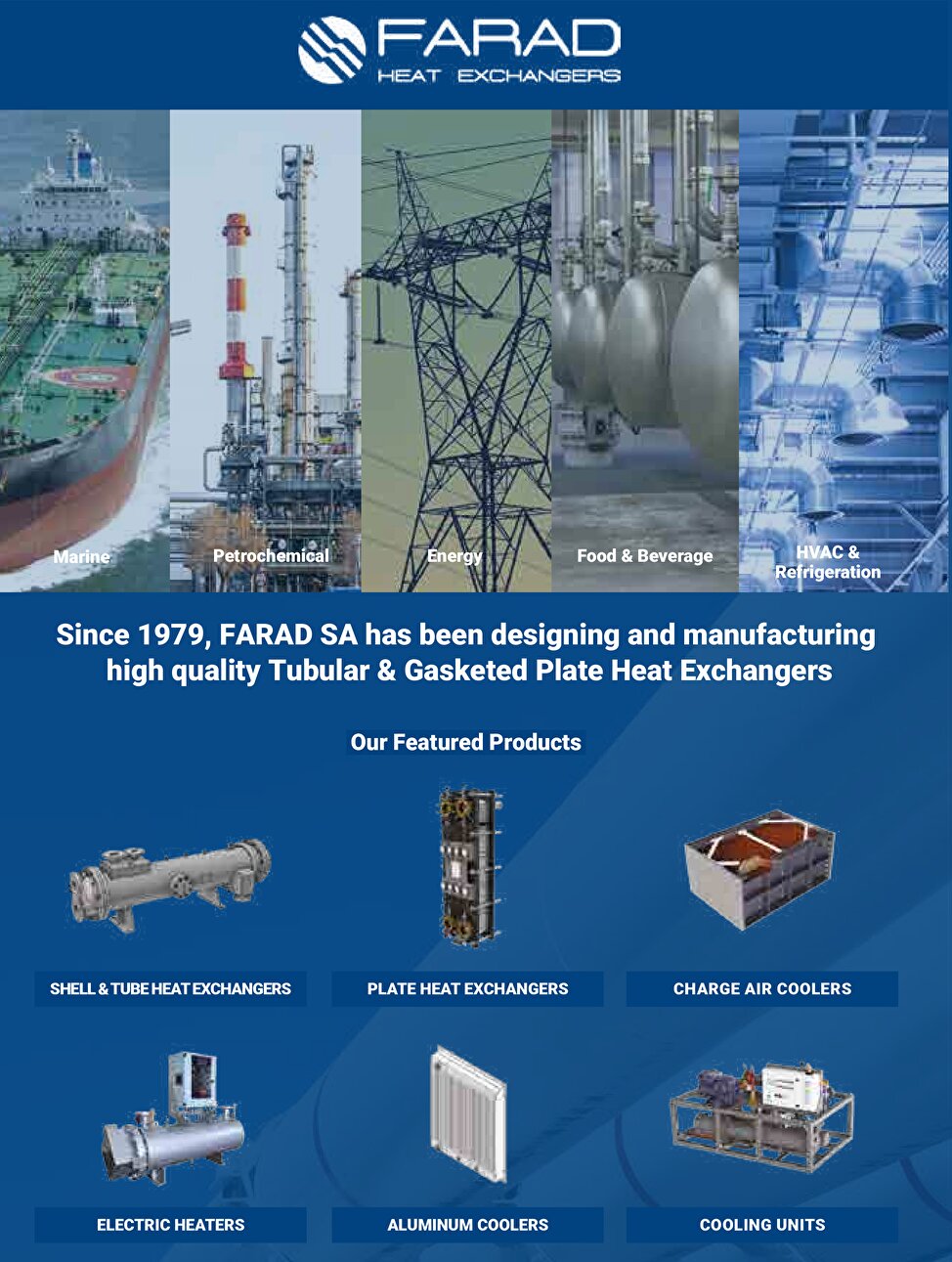 FARAD
HEAT EXCHANGERS

Marine

Petrochemical

Energy

Food & Beverage

HVAC & Refrigeration

Since 1979, FARAD SA has been designing and manufacturing high quality Tubular & Gasketed Plate Heat Exchangers

Our Featured Products

SHELL & TUBE HEAT EXCHANGERS

PLATE HEAT EXCHANGERS

CHARGE AIR COOLERS

ELECTRIC HEATERS

ALUMINUM COOLERS

COOLING UNITS